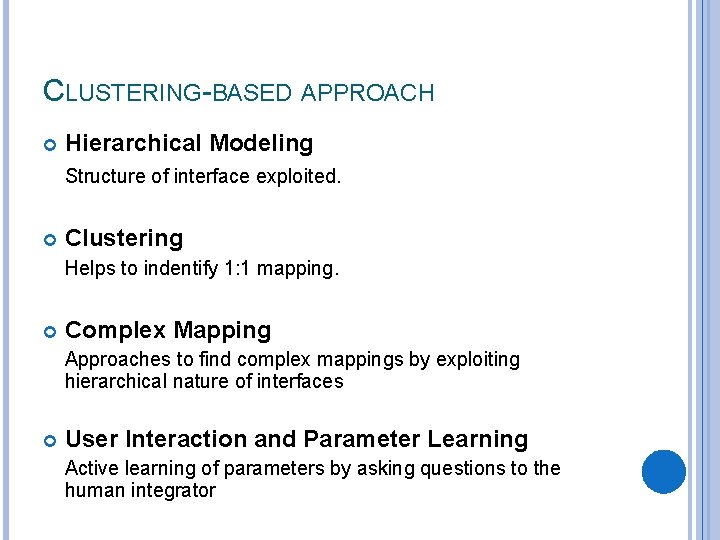 CLUSTERING-BASED APPROACH

Hierarchical Modeling
Structure of interface exploited.

Clustering
Helps to indentify 1:1 mapping.

Complex Mapping
Approaches to find complex mappings by exploiting hierarchical nature of interfaces

User Interaction and Parameter Learning
Active learning of parameters by asking questions to the human integrator